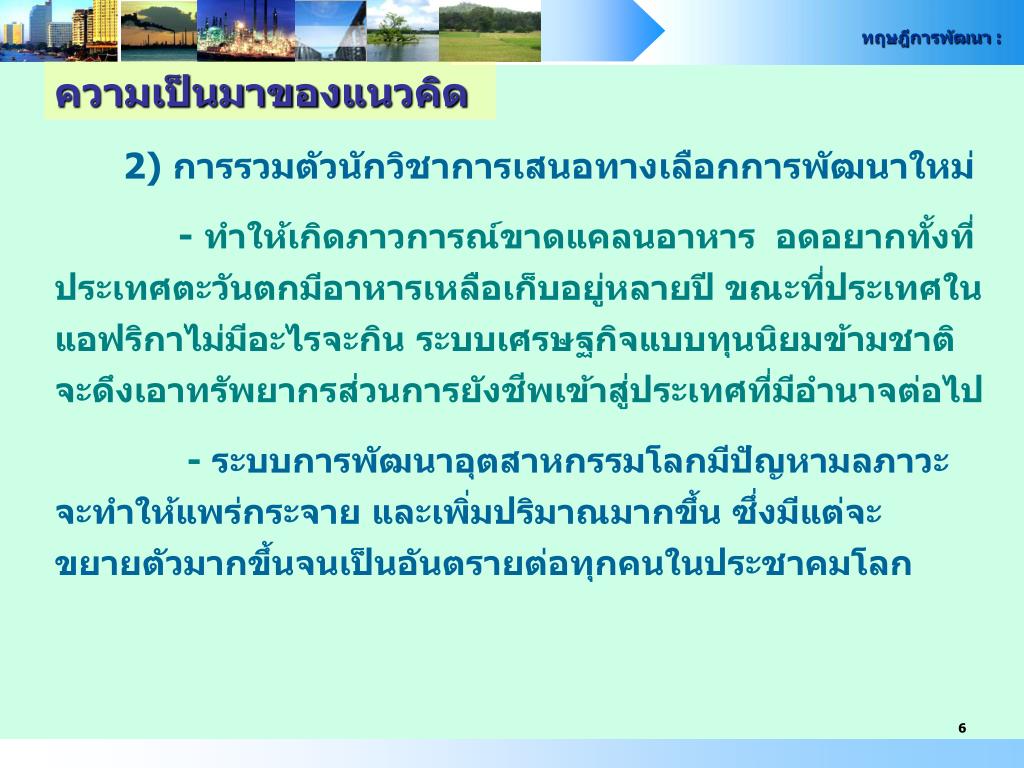 ทฤษฎีการพัฒนา :

ความเป็นมาของแนวคิด

2) การรวมตัวนักวิชาการเสนอทางเลือกการพัฒนาใหม่

- ทำให้เกิดภาวการณ์ขาดแคลนอาหาร อดอยากทั้งที่ประเทศตะวันตกมีอาหารเหลือเก็บอยู่หลายปี ขณะที่ประเทศในแอฟริกาไม่มีอะไรจะกิน ระบบเศรษฐกิจแบบทุนนิยมข้ามชาติจะดึงเอาทรัพยากรส่วนการยังชีพเข้าสู่ประเทศที่มีอำนาจต่อไป

- ระบบการพัฒนาอุตสาหกรรมโลกมีปัญหามลภาวะจะทำให้แพร่กระจาย และเพิ่มปริมาณมากขึ้น ซึ่งมีแต่จะขยายตัวมากขึ้นจนเป็นอันตรายต่อทุกคนในประชาคมโลก

6